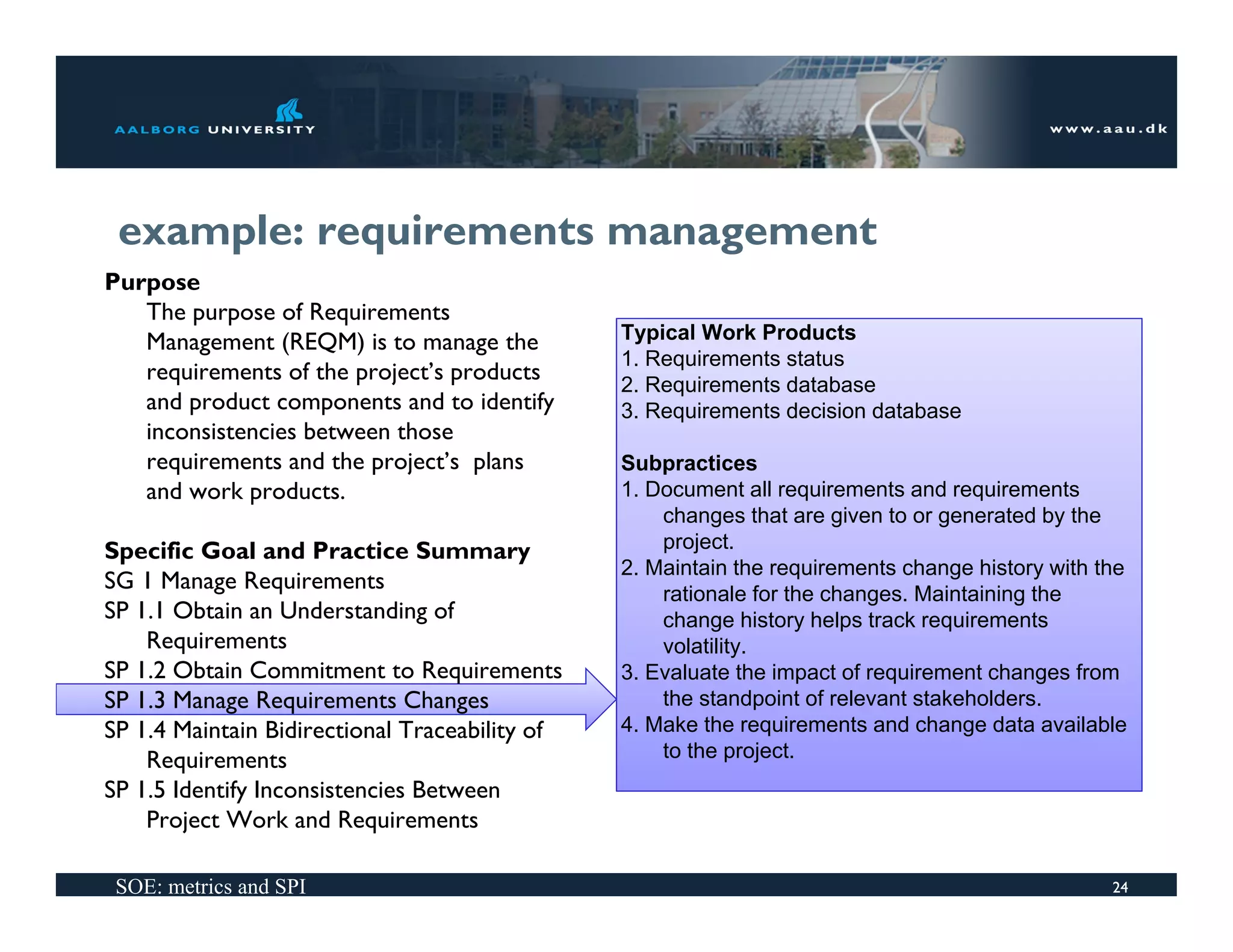 AALBORG UNIVERSITY

www.aau.dk

example: requirements management

Purpose

The purpose of Requirements Management (REQM) is to manage the requirements of the project's products and product components and to identify inconsistencies between those requirements and the project's plans and work products.

Specific Goal and Practice Summary

SG 1 Manage Requirements

SP 1.1 Obtain an Understanding of Requirements

SP 1.2 Obtain Commitment to Requirements

SP 1.3 Manage Requirements Changes

SP 1.4 Maintain Bidirectional Traceability of Requirements

SP 1.5 Identify Inconsistencies Between Project Work and Requirements

Typical Work Products
1. Requirements status
2. Requirements database
3. Requirements decision database

Subpractices
1. Document all requirements and requirements changes that are given to or generated by the project.
2. Maintain the requirements change history with the rationale for the changes. Maintaining the change history helps track requirements volatility.
3. Evaluate the impact of requirement changes from the standpoint of relevant stakeholders.
4. Make the requirements and change data available to the project.

SOE: metrics and SPI

24